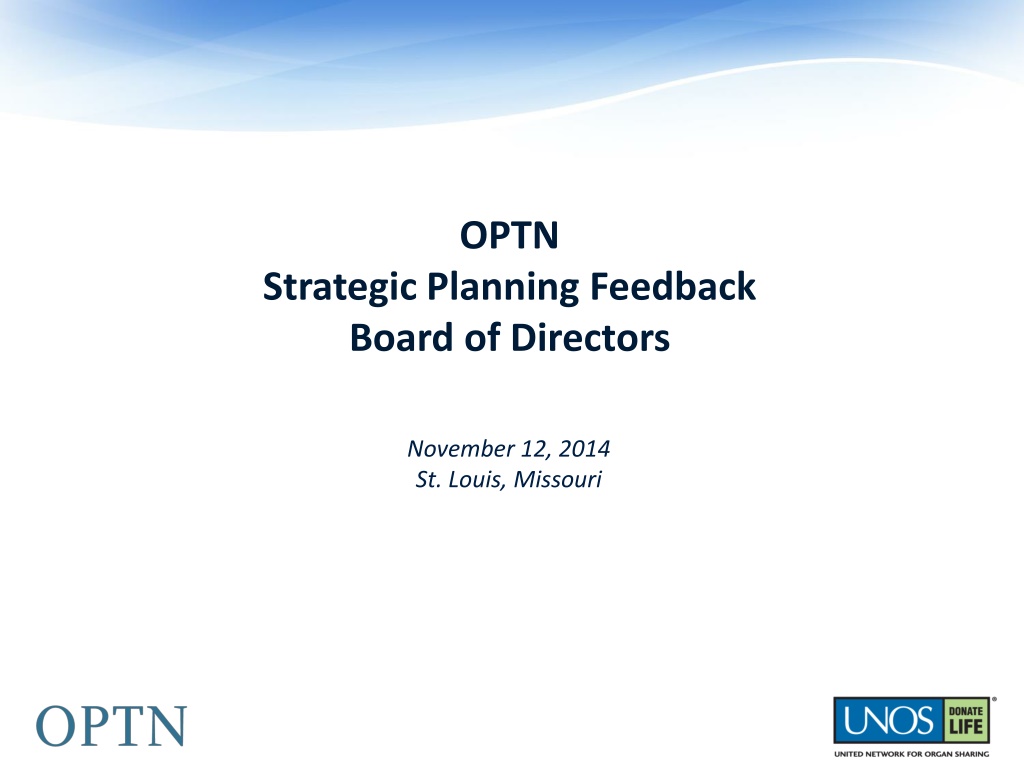 OPTN
Strategic Planning Feedback
Board of Directors

November 12, 2014
St. Louis, Missouri

OPTN

UNOS DONATE LIFE
UNITED NETWORK FOR ORGAN SHARING